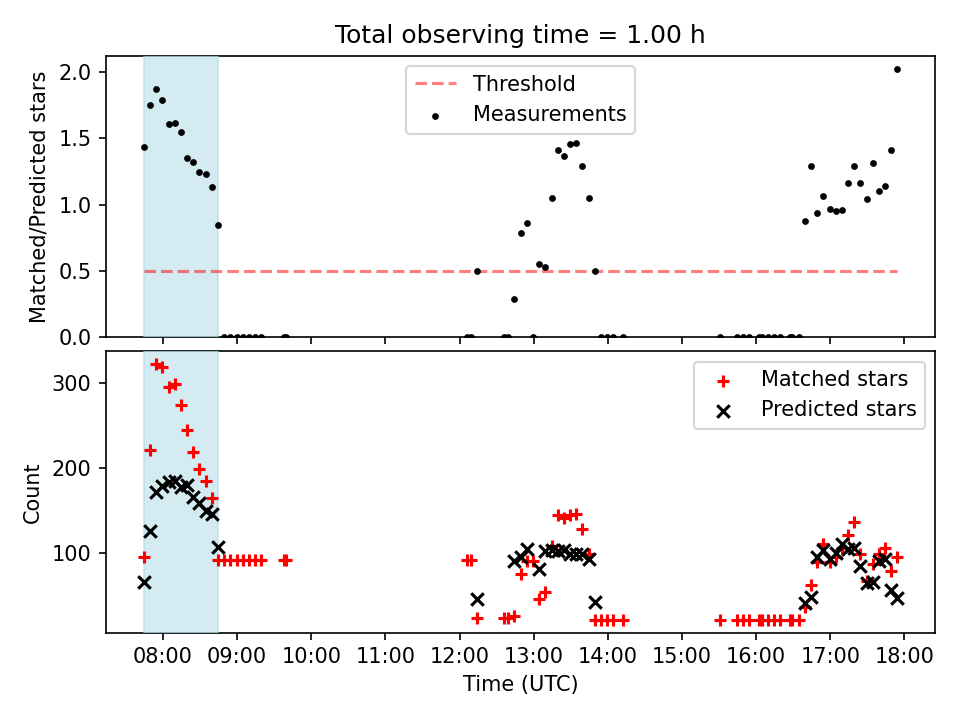 Total observing time = 1.00 h

Matched/Predicted stars

2.0
1.5
1.0
0.5
0.0

Threshold
Measurements

Count

300
200
100

Matched stars
Predicted stars

08:00 09:00 10:00 11:00 12:00 13:00 14:00 15:00 16:00 17:00 18:00

Time (UTC)